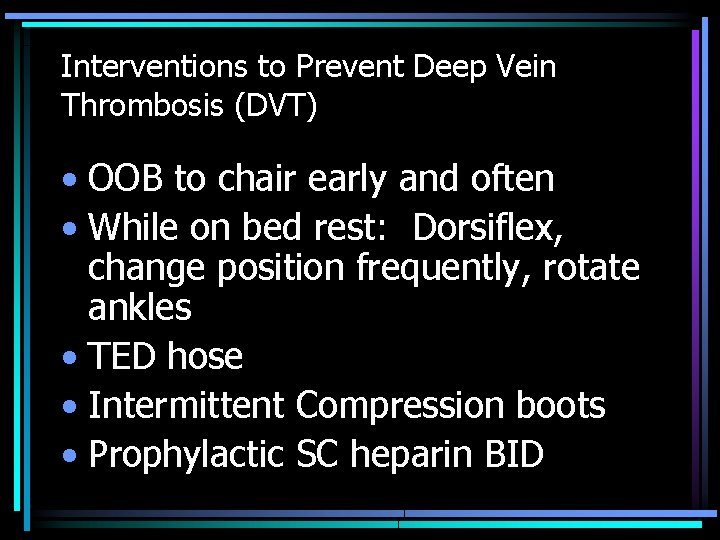 Interventions to Prevent Deep Vein Thrombosis (DVT)

• OOB to chair early and often
• While on bed rest: Dorsiflex, change position frequently, rotate ankles
• TED hose
• Intermittent Compression boots
• Prophylactic SC heparin BID